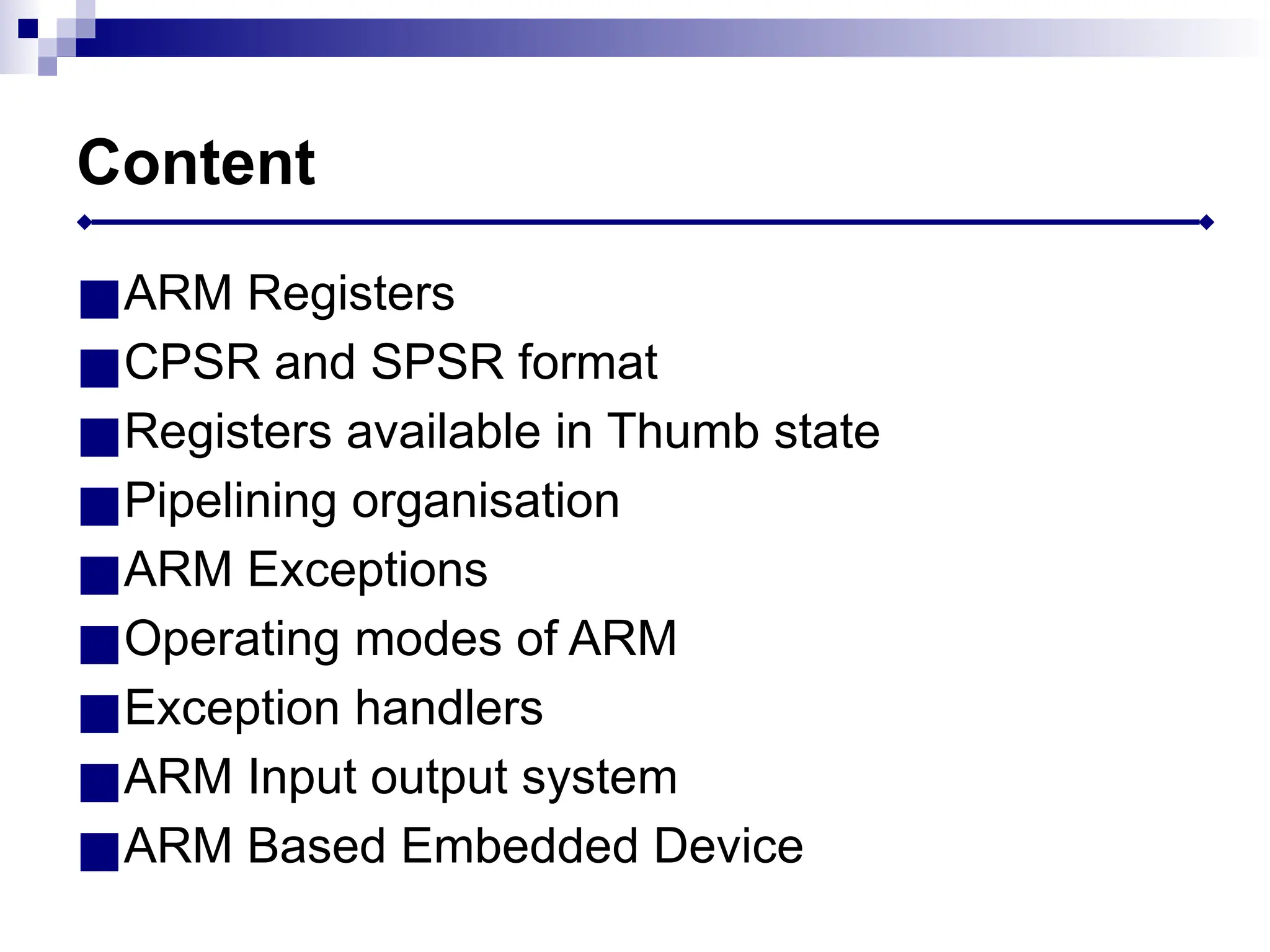 Content

■ ARM Registers
■ CPSR and SPSR format
■ Registers available in Thumb state
■ Pipelining organisation
■ ARM Exceptions
■ Operating modes of ARM
■ Exception handlers
■ ARM Input output system
■ ARM Based Embedded Device